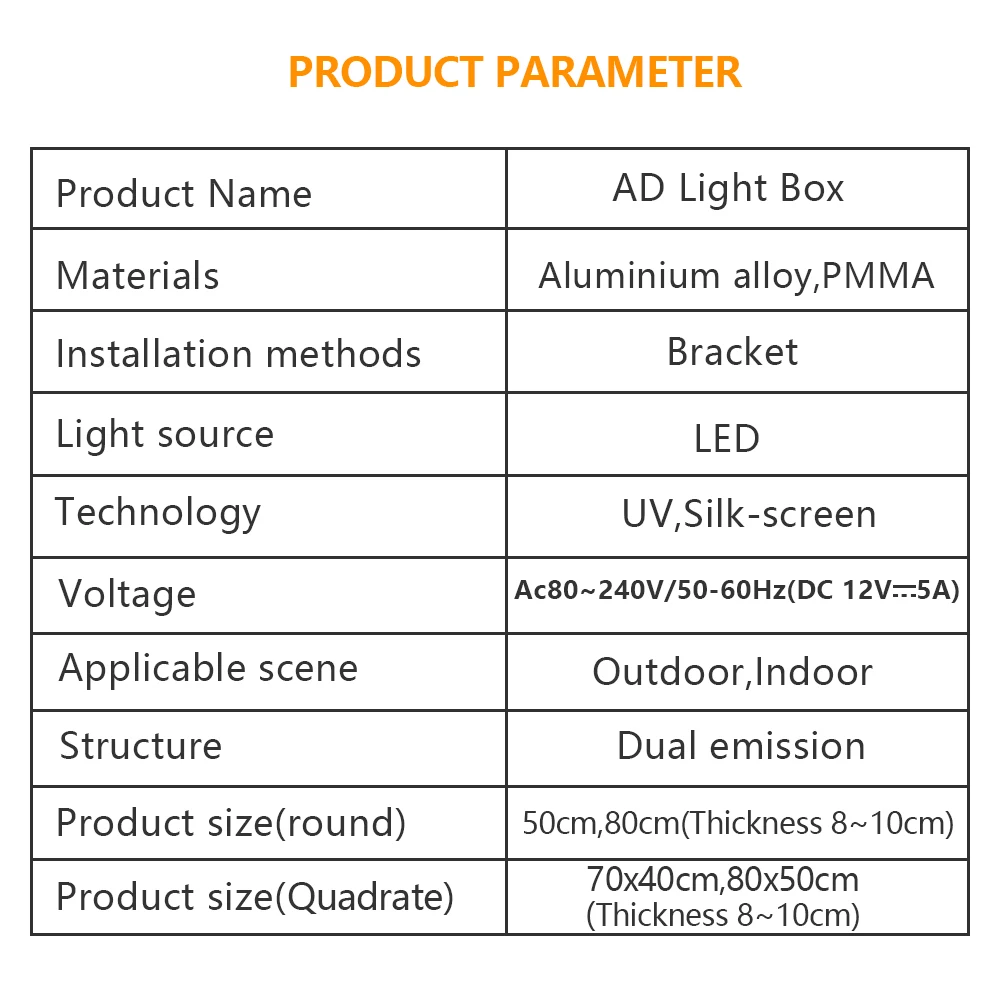 PRODUCT PARAMETER

| Product Name | AD Light Box |
|---|---|
| Materials | Aluminium alloy,PMMA |
| Installation methods | Bracket |
| Light source | LED |
| Technology | UV,Silk-screen |
| Voltage | Ac80~240V/50-60Hz(DC 12V⎓5A) |
| Applicable scene | Outdoor,Indoor |
| Structure | Dual emission |
| Product size(round) | 50cm,80cm(Thickness 8~10cm) |
| Product size(Quadrate) | 70x40cm,80x50cm (Thickness 8~10cm) |